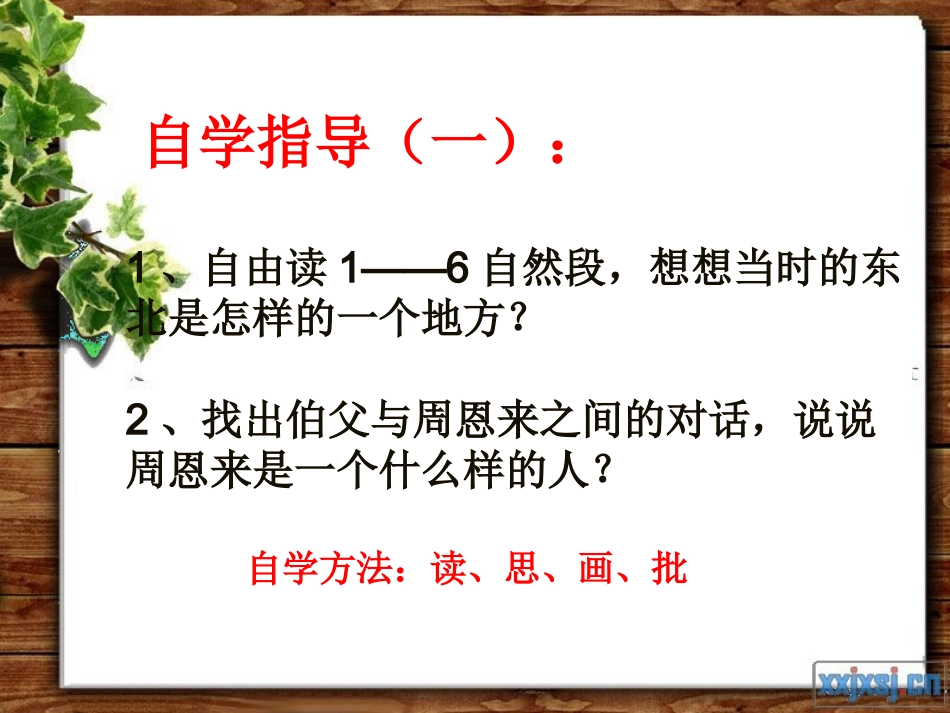 自学指导（一）：

1、自由读1——6自然段，想想当时的东北是怎样的一个地方？

2、找出伯父与周恩来之间的对话，说说周恩来是一个什么样的人？

自学方法：读、思、画、批

xxjxsj.cn